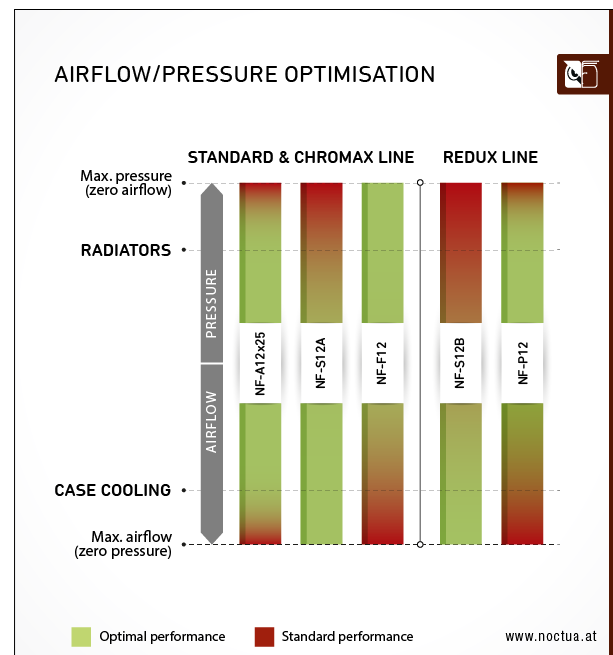 AIRFLOW/PRESSURE OPTIMISATION

STANDARD & CHROMAX LINE

REDUX LINE

Max. pressure (zero airflow)

RADIATORS

CASE COOLING

Max. airflow (zero pressure)

PRESSURE

AIRFLOW

NF-A12x25

NF-S12A

NF-F12

NF-S12B

NF-P12

Optimal performance

Standard performance

www.noctua.at